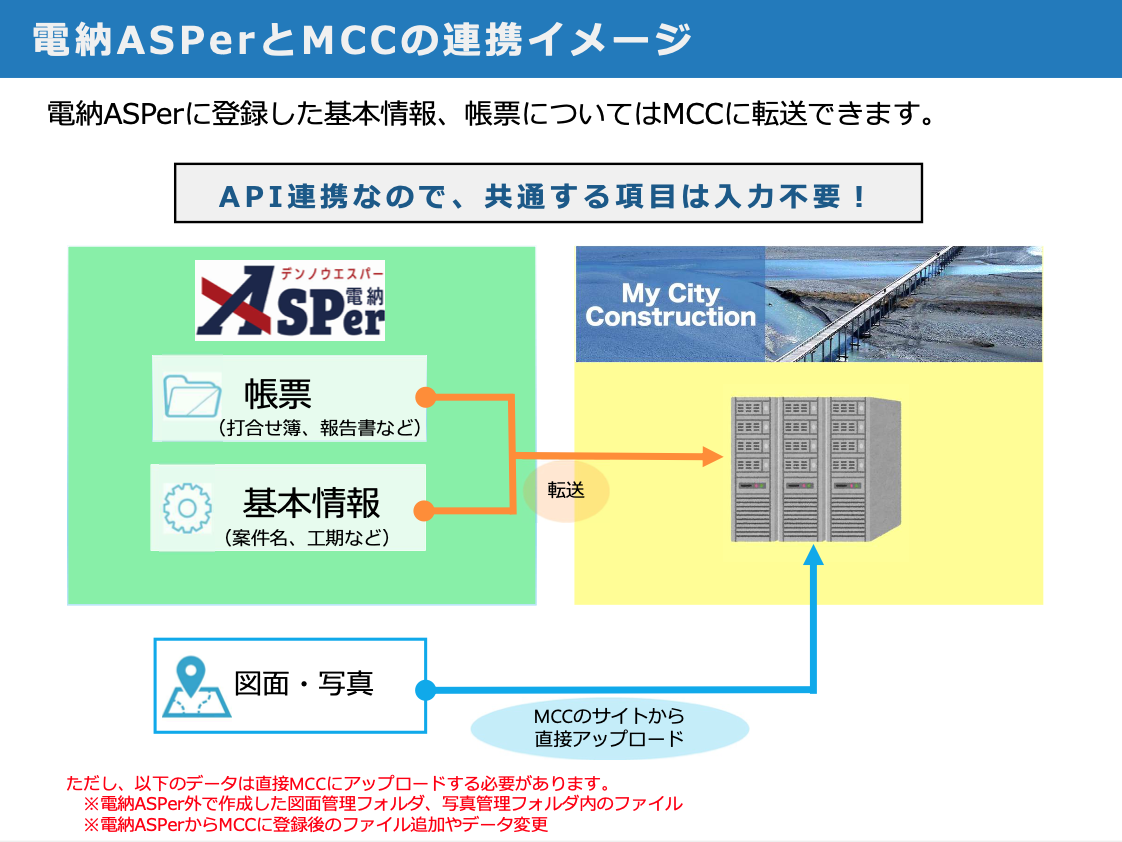 電納ASPerとMCCの連携イメージ

電納ASPerに登録した基本情報、帳票についてはMCCに転送できます。

API連携なので、共通する項目は入力不要！

デンノウエスパー
電納
ASPer

帳票
（打合せ簿、報告書など）

基本情報
（案件名、工期など）

転送

My City Construction

図面・写真

MCCのサイトから
直接アップロード

ただし、以下のデータは直接MCCにアップロードする必要があります。
※電納ASPer外で作成した図面管理フォルダ、写真管理フォルダ内のファイル
※電納ASPerからMCCに登録後のファイル追加やデータ変更